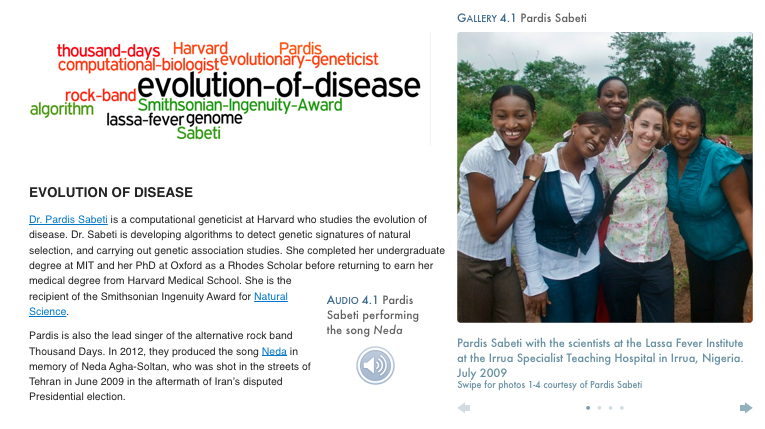 thousand-days Harvard Pardis
computational-biologist evolutionary-geneticist
evolution-of-disease
rock-band Smithsonian-Ingenuity-Award
algorithm
lassa-fever genome
Sabeti

EVOLUTION OF DISEASE

Dr. Pardis Sabeti is a computational geneticist at Harvard who studies the evolution of disease. Dr. Sabeti is developing algorithms to detect genetic signatures of natural selection, and carrying out genetic association studies. She completed her undergraduate degree at MIT and her PhD at Oxford as a Rhodes Scholar before returning to earn her medical degree from Harvard Medical School. She is the recipient of the Smithsonian Ingenuity Award for Natural Science.

Pardis is also the lead singer of the alternative rock band Thousand Days. In 2012, they produced the song Neda in memory of Neda Agha-Soltan, who was shot in the streets of Tehran in June 2009 in the aftermath of Iran's disputed Presidential election.

AUDIO 4.1 Pardis Sabeti performing the song Neda

GALLERY 4.1 Pardis Sabeti

Pardis Sabeti with the scientists at the Lassa Fever Institute at the Irrua Specialist Teaching Hospital in Irrua, Nigeria. July 2009
Swipe for photos 1-4 courtesy of Pardis Sabeti